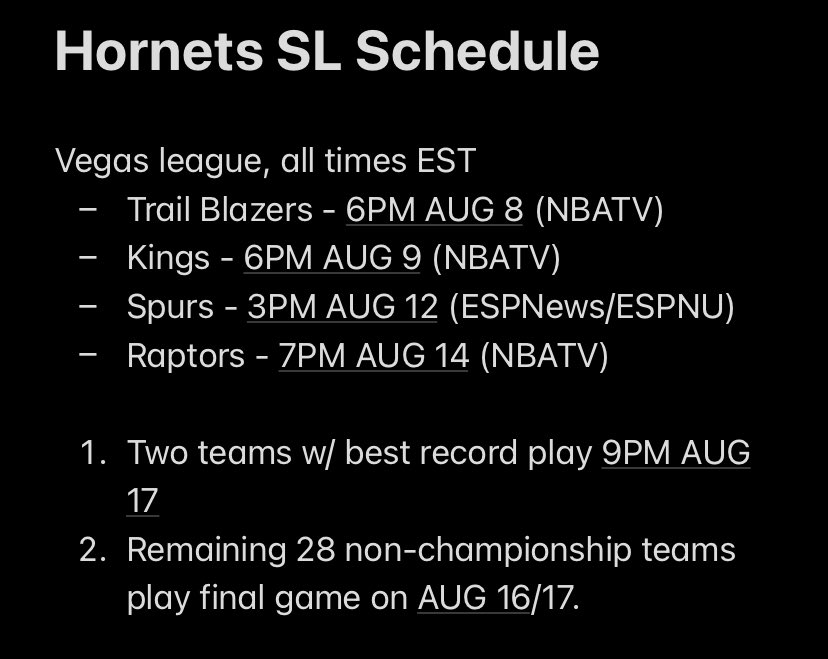 Hornets SL Schedule

Vegas league, all times EST
– Trail Blazers - 6PM AUG 8 (NBATV)
– Kings - 6PM AUG 9 (NBATV)
– Spurs - 3PM AUG 12 (ESPNews/ESPNU)
– Raptors - 7PM AUG 14 (NBATV)

1. Two teams w/ best record play 9PM AUG 17
2. Remaining 28 non-championship teams play final game on AUG 16/17.